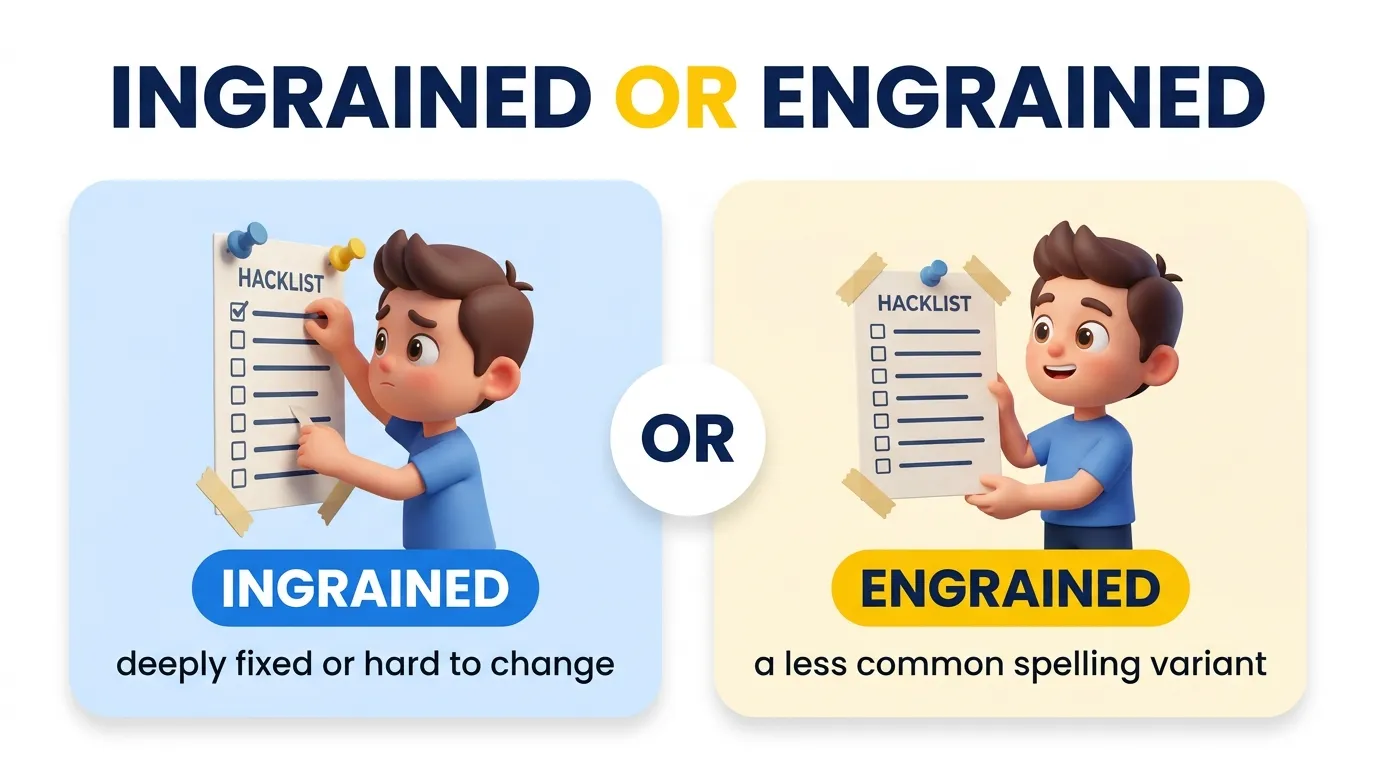 INGRAINED OR ENGRAINED

HACKLIST

INGRAINED

deeply fixed or hard to change

OR

HACKLIST

ENGRAINED

a less common spelling variant